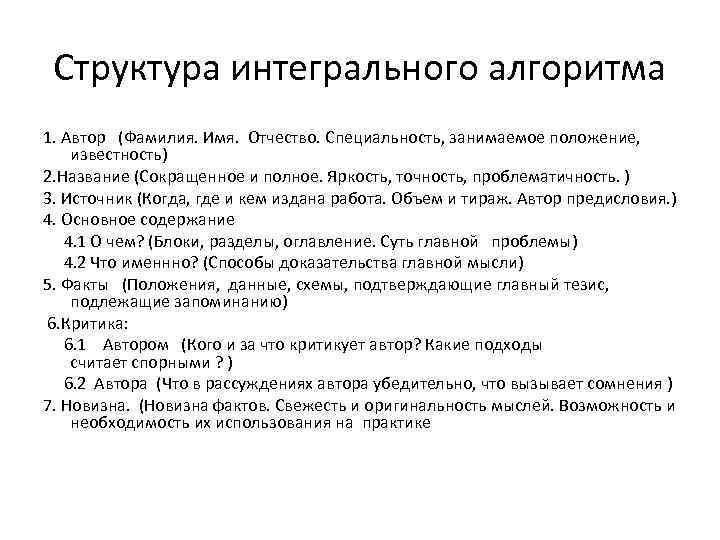 Структура интегрального алгоритма

1. Автор (Фамилия. Имя. Отчество. Специальность, занимаемое положение, известность)

2.Название (Сокращенное и полное. Яркость, точность, проблематичность. )

3. Источник (Когда, где и кем издана работа. Объем и тираж. Автор предисловия.)

4. Основное содержание

4.1 О чем? (Блоки, разделы, оглавление. Суть главной проблемы)

4.2 Что именнно? (Способы доказательства главной мысли)

5. Факты (Положения, данные, схемы, подтверждающие главный тезис, подлежащие запоминанию)

6.Критика:

6.1 Автором (Кого и за что критикует автор? Какие подходы считает спорными ? )

6.2 Автора (Что в рассуждениях автора убедительно, что вызывает сомнения )

7. Новизна. (Новизна фактов. Свежесть и оригинальность мыслей. Возможность и необходимость их использования на практике